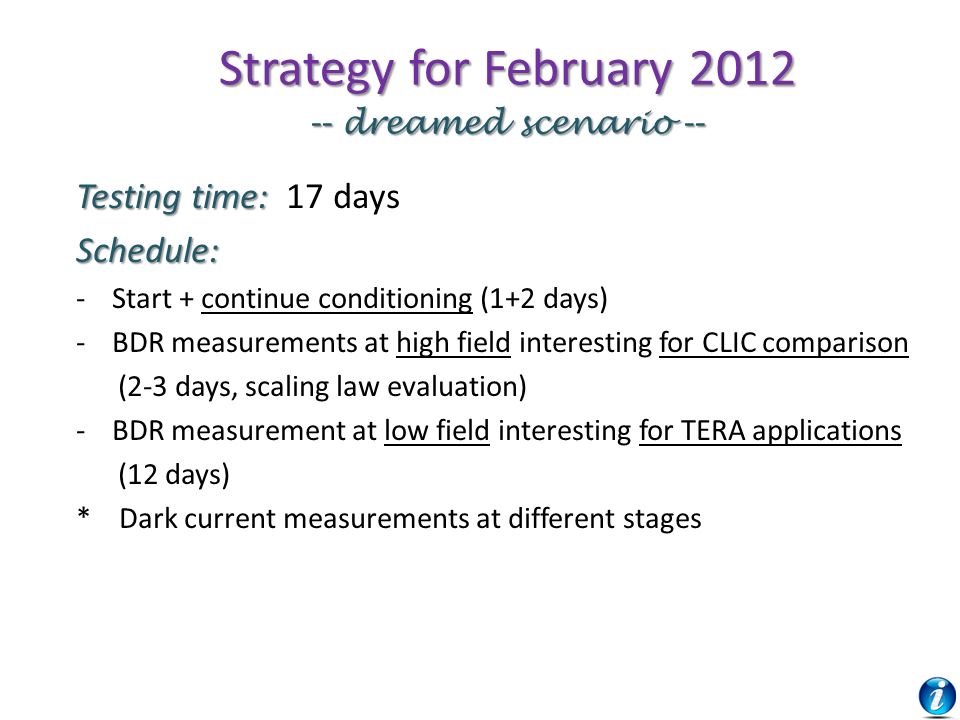 Strategy for February 2012
-- dreamed scenario --

Testing time: 17 days

Schedule:

- Start + continue conditioning (1+2 days)
- BDR measurements at high field interesting for CLIC comparison (2-3 days, scaling law evaluation)
- BDR measurement at low field interesting for TERA applications (12 days)
* Dark current measurements at different stages